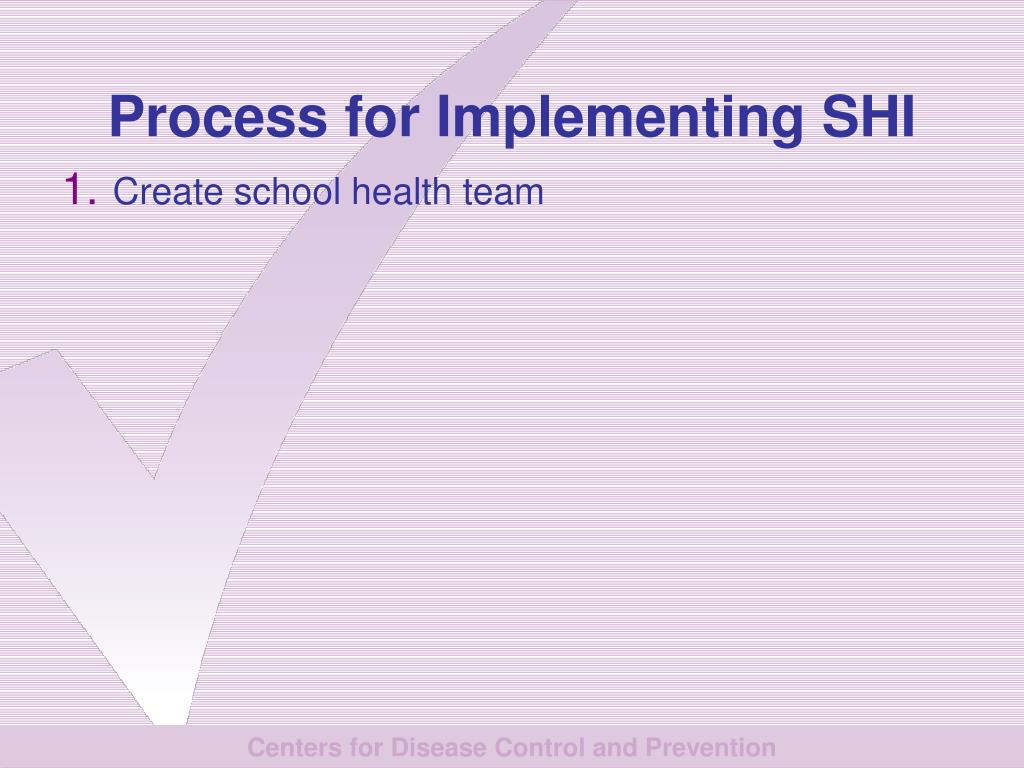 Process for Implementing SHI

1. Create school health team

Centers for Disease Control and Prevention